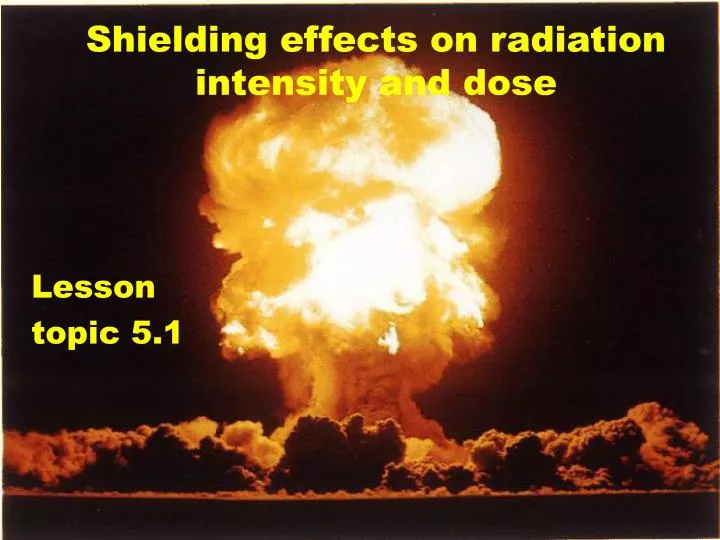 Shielding effects on radiation intensity and dose

Lesson topic 5.1